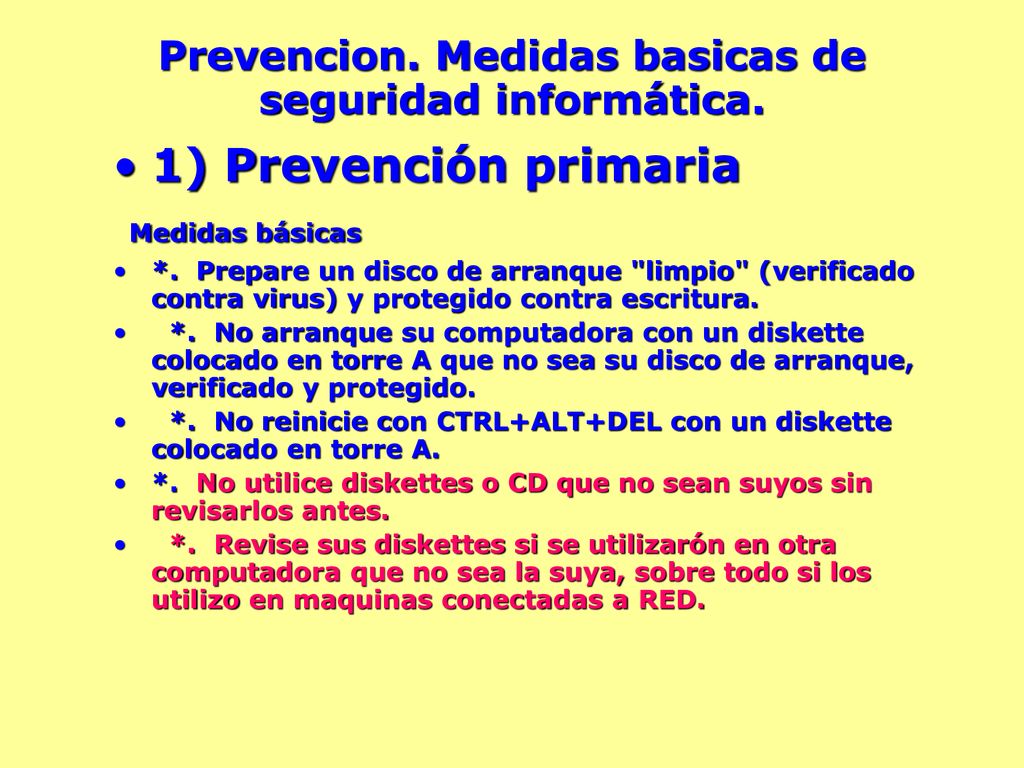 Prevencion. Medidas basicas de seguridad informática.

• 1) Prevención primaria

Medidas básicas

• *. Prepare un disco de arranque "limpio" (verificado contra virus) y protegido contra escritura.

• *. No arranque su computadora con un diskette colocado en torre A que no sea su disco de arranque, verificado y protegido.

• *. No reinicie con CTRL+ALT+DEL con un diskette colocado en torre A.

• *. No utilice diskettes o CD que no sean suyos sin revisarlos antes.

• *. Revise sus diskettes si se utilizarón en otra computadora que no sea la suya, sobre todo si los utilizo en maquinas conectadas a RED.